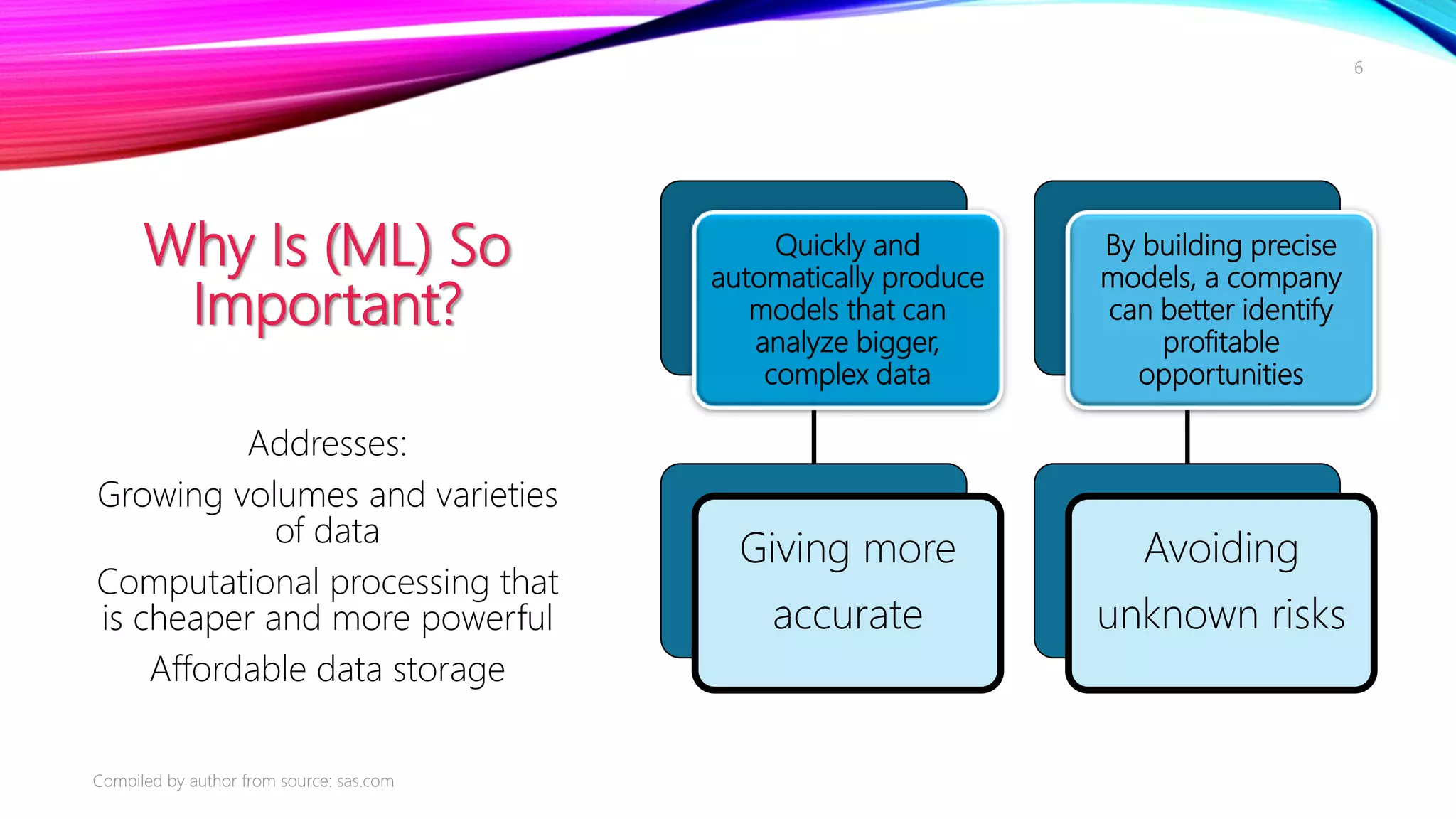 6

Why Is (ML) So Important?

Addresses:

Growing volumes and varieties of data

Computational processing that is cheaper and more powerful

Affordable data storage

Quickly and automatically produce models that can analyze bigger, complex data

Giving more accurate

By building precise models, a company can better identify profitable opportunities

Avoiding unknown risks

Compiled by author from source: sas.com